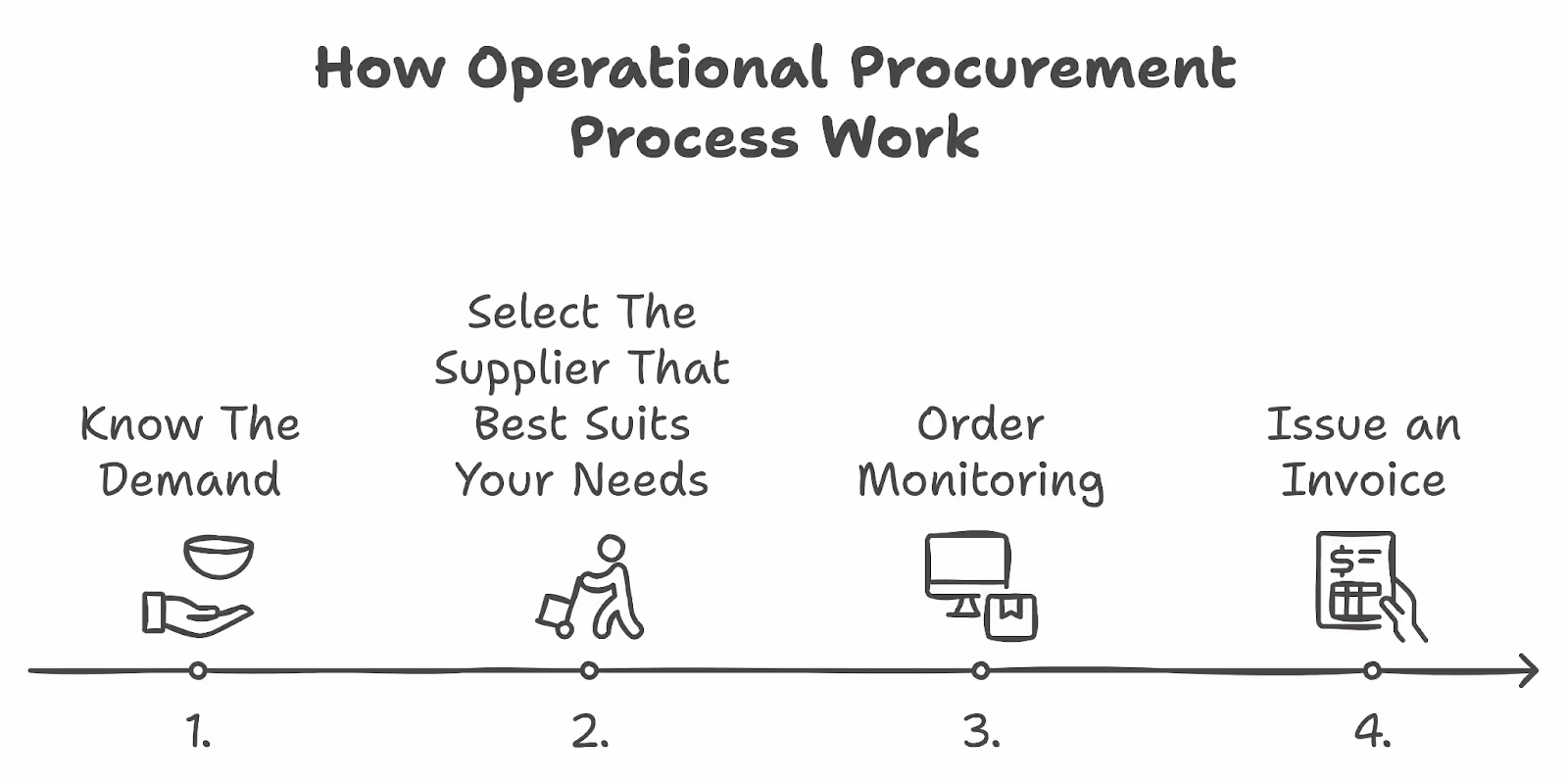 How Operational Procurement Process Work

Know The Demand

Select The Supplier That Best Suits Your Needs

Order Monitoring

Issue an Invoice

1.

2.

3.

4.